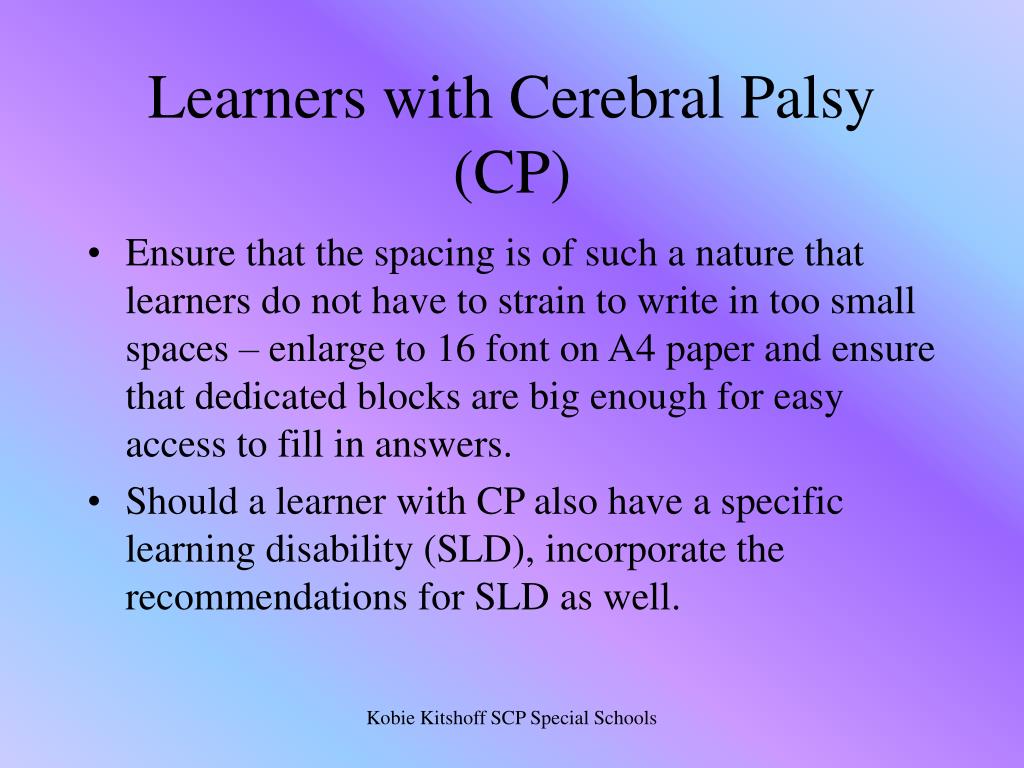 Learners with Cerebral Palsy (CP)

• Ensure that the spacing is of such a nature that learners do not have to strain to write in too small spaces – enlarge to 16 font on A4 paper and ensure that dedicated blocks are big enough for easy access to fill in answers.

• Should a learner with CP also have a specific learning disability (SLD), incorporate the recommendations for SLD as well.

Kobie Kitshoff SCP Special Schools